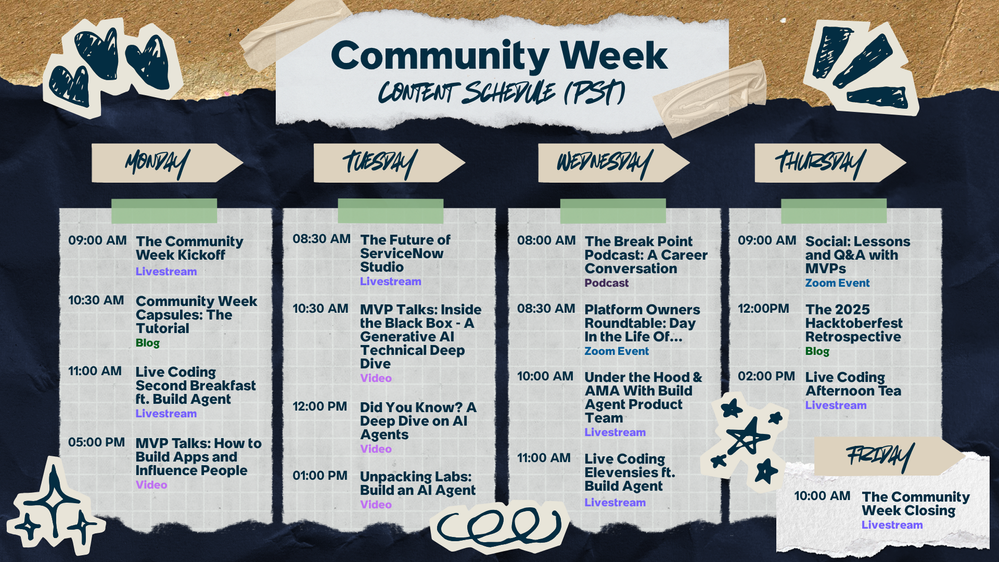 Community Week
CONTENT SCHEDULE (PST)

MONDAY

09:00 AM The Community Week Kickoff
Livestream

10:30 AM Community Week Capsules: The Tutorial
Blog

11:00 AM Live Coding Second Breakfast ft. Build Agent
Livestream

05:00 PM MVP Talks: How to Build Apps and Influence People
Video

TUESDAY

08:30 AM The Future of ServiceNow Studio
Livestream

10:30 AM MVP Talks: Inside the Black Box - A Generative AI Technical Deep Dive
Video

12:00 PM Did You Know? A Deep Dive on AI Agents
Video

01:00 PM Unpacking Labs: Build an AI Agent
Video

WEDNESDAY

08:00 AM The Break Point Podcast: A Career Conversation
Podcast

08:30 AM Platform Owners Roundtable: Day In the Life Of...
Zoom Event

10:00 AM Under the Hood & AMA With Build Agent Product Team
Livestream

11:00 AM Live Coding Elevensies ft. Build Agent
Livestream

THURSDAY

09:00 AM Social: Lessons and Q&A with MVPs
Zoom Event

12:00PM The 2025 Hacktoberfest Retrospective
Blog

02:00 PM Live Coding Afternoon Tea
Livestream

FRIDAY

10:00 AM The Community Week Closing
Livestream